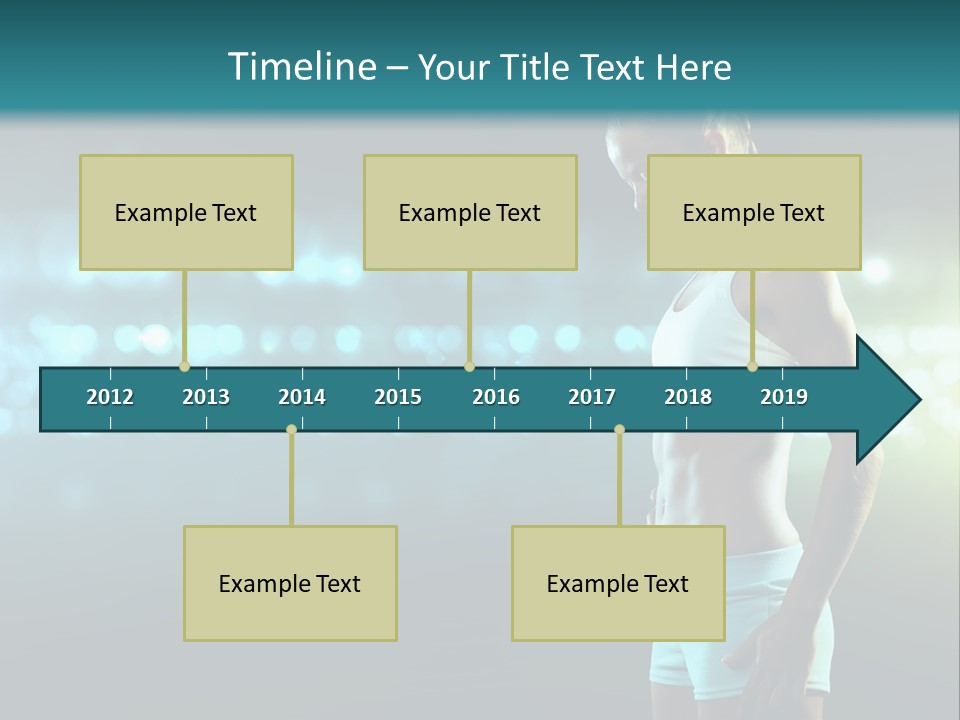 Timeline – Your Title Text Here

Example Text

Example Text

Example Text

2012 2013 2014 2015 2016 2017 2018 2019

Example Text

Example Text